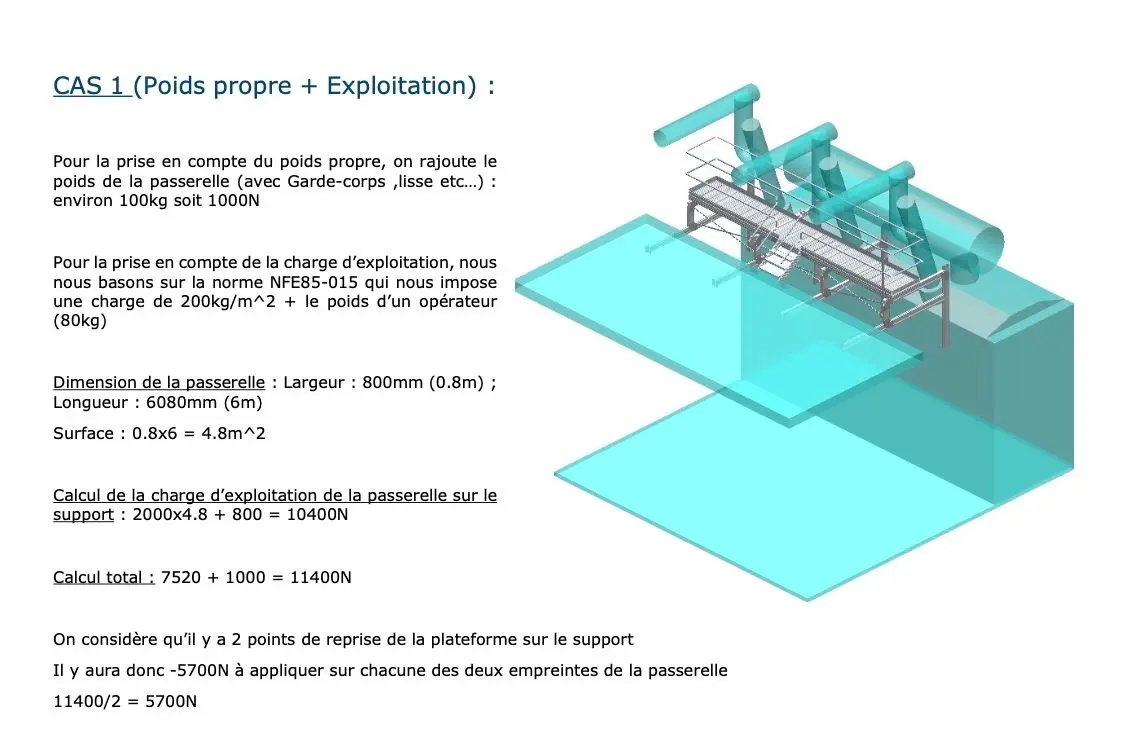 CAS 1 (Poids propre + Exploitation) :

Pour la prise en compte du poids propre, on rajoute le poids de la passerelle (avec Garde-corps ,lisse etc…) : environ 100kg soit 1000N

Pour la prise en compte de la charge d'exploitation, nous nous basons sur la norme NFE85-015 qui nous impose une charge de 200kg/m^2 + le poids d'un opérateur (80kg)

Dimension de la passerelle : Largeur : 800mm (0.8m) ; Longueur : 6080mm (6m)

Surface : 0.8x6 = 4.8m^2

Calcul de la charge d'exploitation de la passerelle sur le support : 2000x4.8 + 800 = 10400N

Calcul total : 7520 + 1000 = 11400N

On considère qu'il y a 2 points de reprise de la plateforme sur le support

Il y aura donc -5700N à appliquer sur chacune des deux empreintes de la passerelle

11400/2 = 5700N